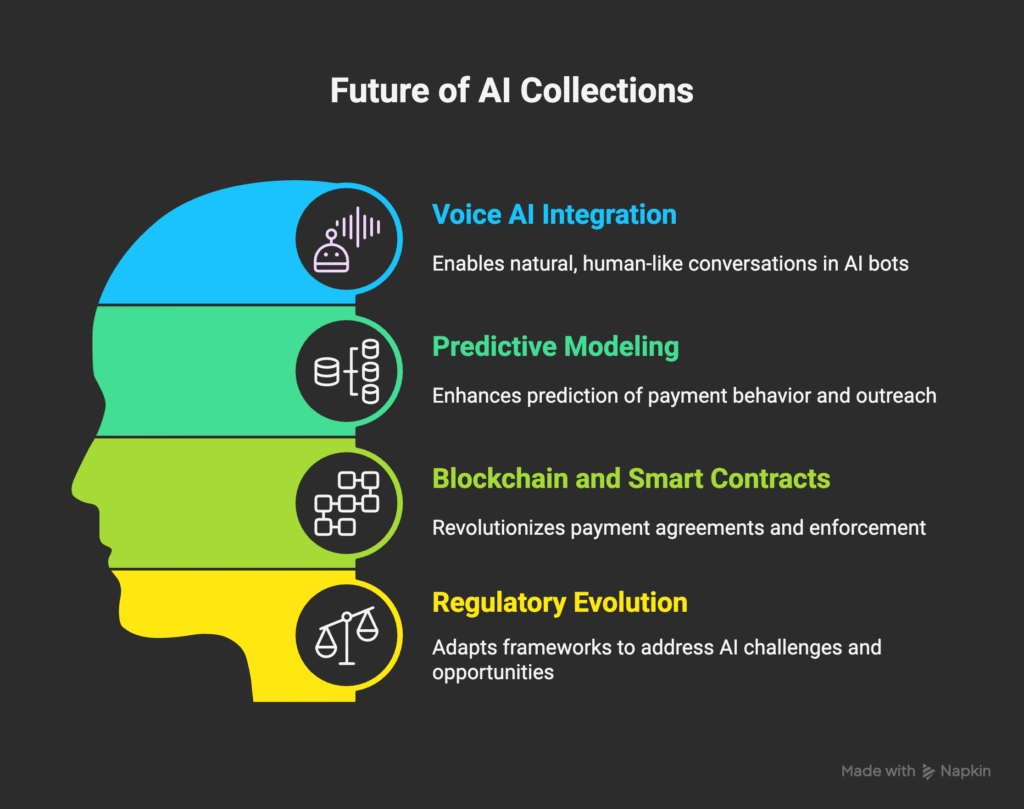 Future of AI Collections

Voice AI Integration

Enables natural, human-like conversations in AI bots

Predictive Modeling

Enhances prediction of payment behavior and outreach

Blockchain and Smart Contracts

Revolutionizes payment agreements and enforcement

Regulatory Evolution

Adapts frameworks to address AI challenges and opportunities

Made with Napkin